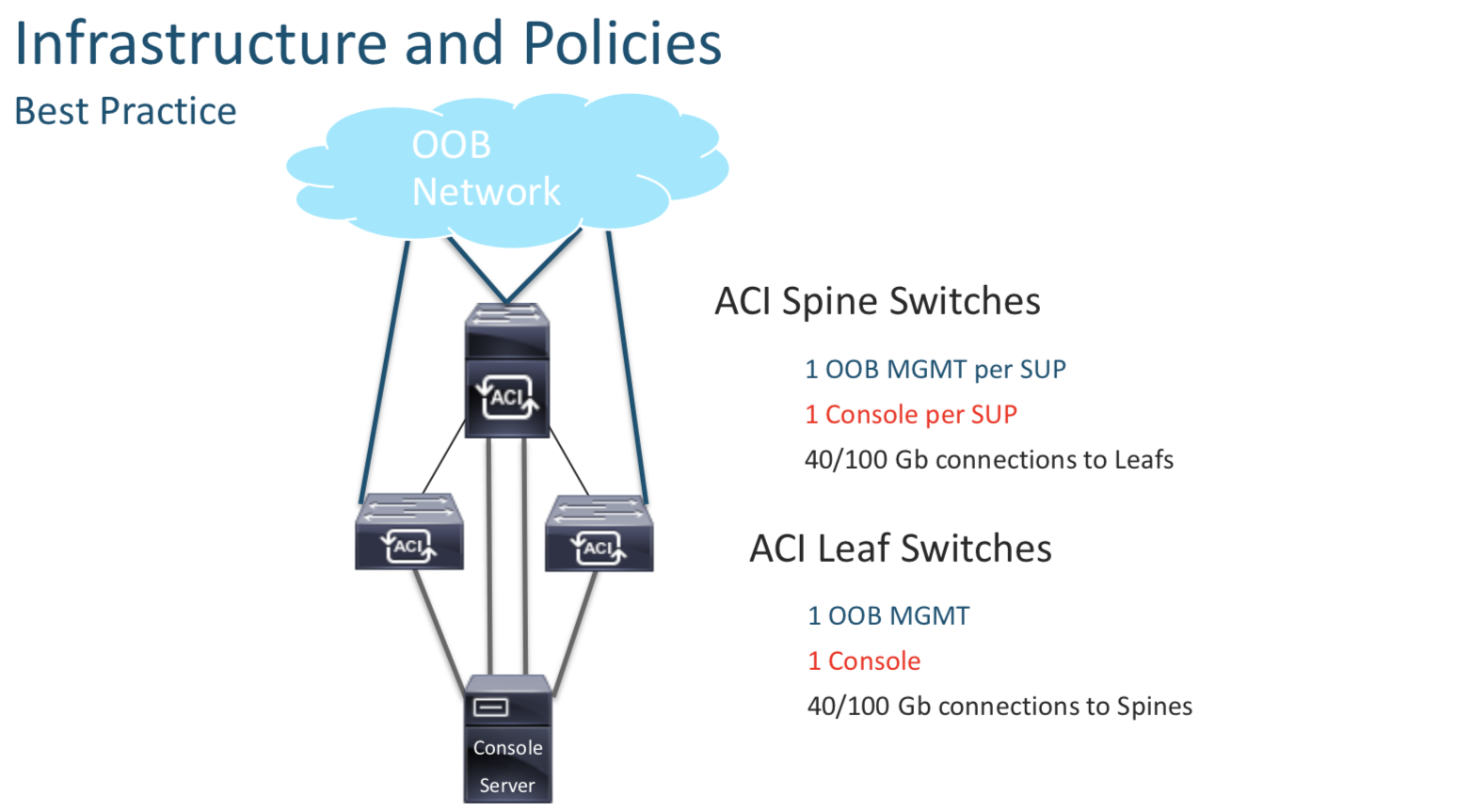 Infrastructure and Policies

Best Practice

OOB Network

ACI

ACI

ACI

Console Server

ACI Spine Switches

1 OOB MGMT per SUP

1 Console per SUP

40/100 Gb connections to Leafs

ACI Leaf Switches

1 OOB MGMT

1 Console

40/100 Gb connections to Spines